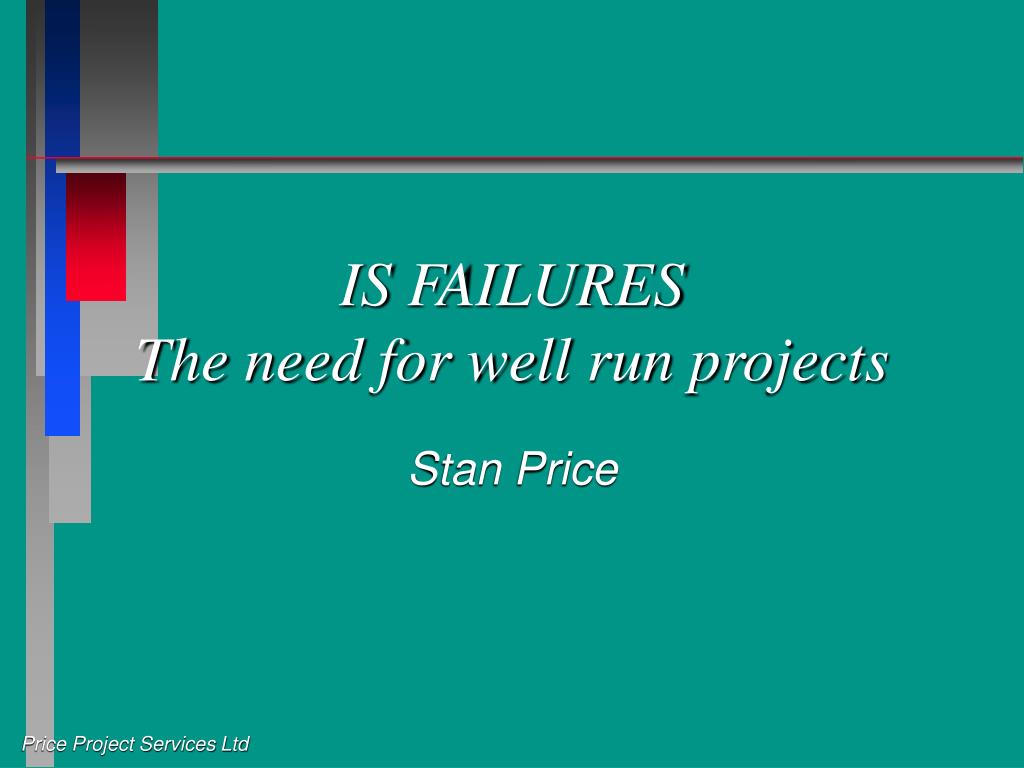 IS FAILURES
The need for well run projects

Stan Price

Price Project Services Ltd